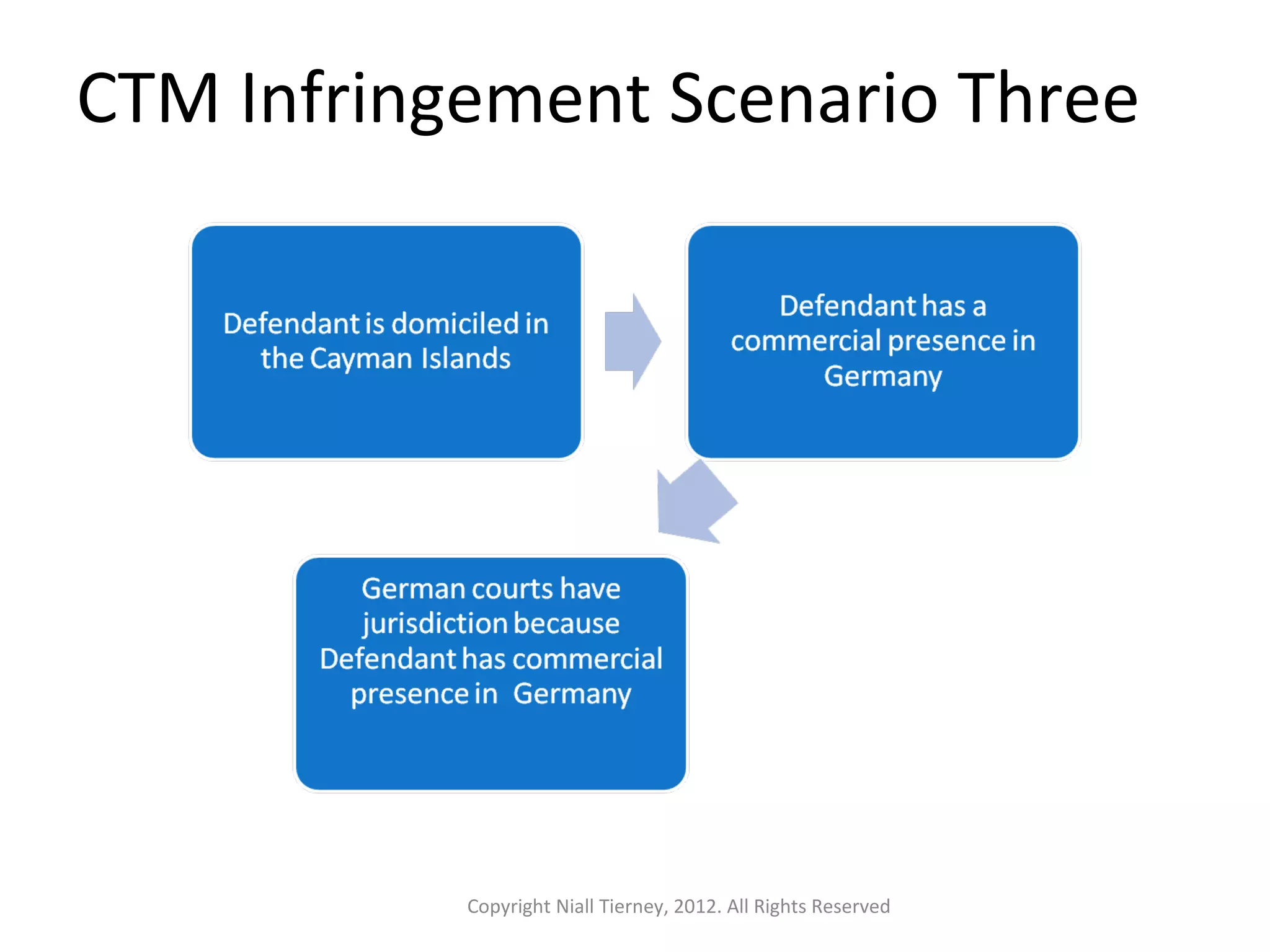 CTM Infringement Scenario Three

Defendant is domiciled in the Cayman Islands

Defendant has a commercial presence in Germany

German courts have jurisdiction because Defendant has commercial presence in Germany

Copyright Niall Tierney, 2012. All Rights Reserved